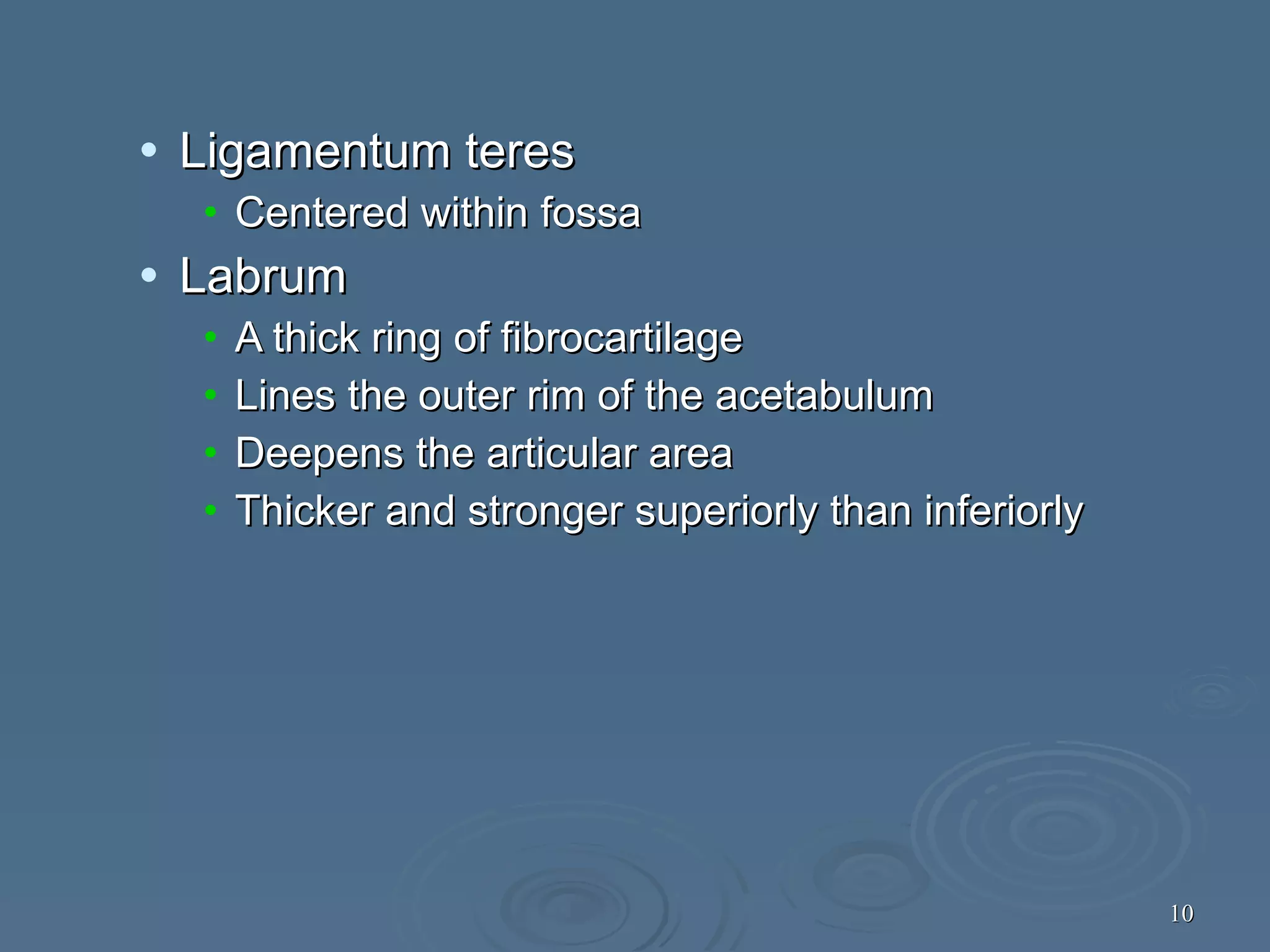 • Ligamentum teres
  • Centered within fossa
• Labrum
  • A thick ring of fibrocartilage
  • Lines the outer rim of the acetabulum
  • Deepens the articular area
  • Thicker and stronger superiorly than inferiorly

10